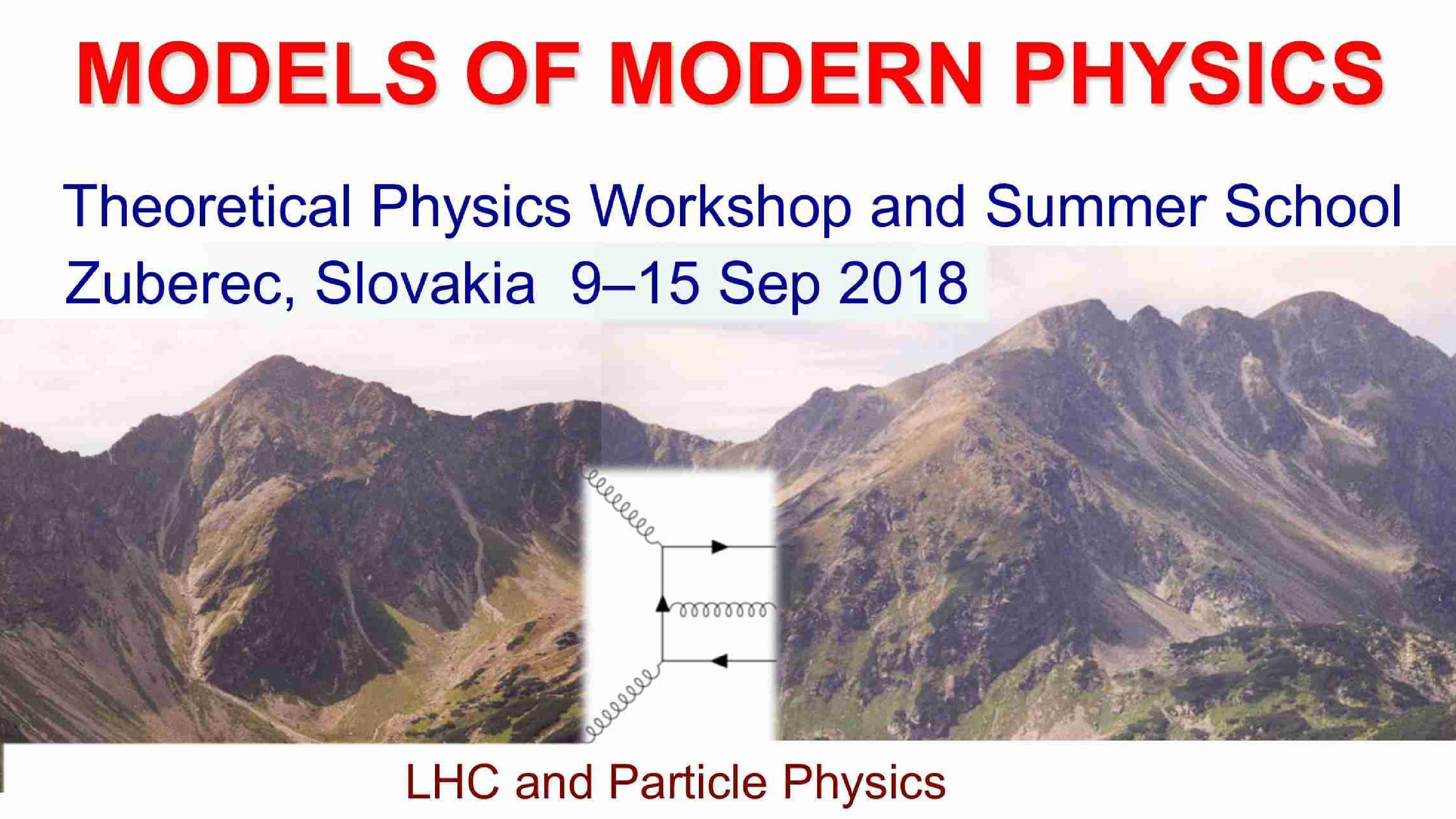 MODELS OF MODERN PHYSICS

Theoretical Physics Workshop and Summer School
Zuberec, Slovakia 9–15 Sep 2018

LHC and Particle Physics